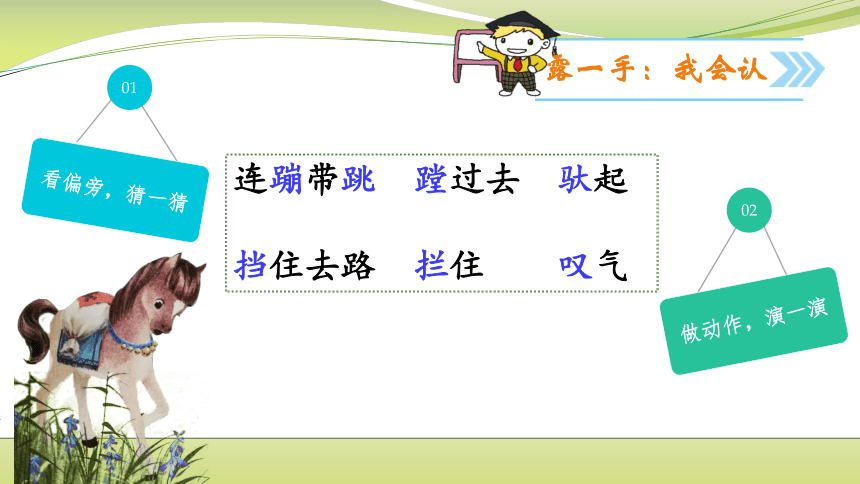 露一手：我会认

01

看偏旁，猜一猜

连蹦带跳　蹚过去　驮起

挡住去路　拦住　叹气

02

做动作，演一演